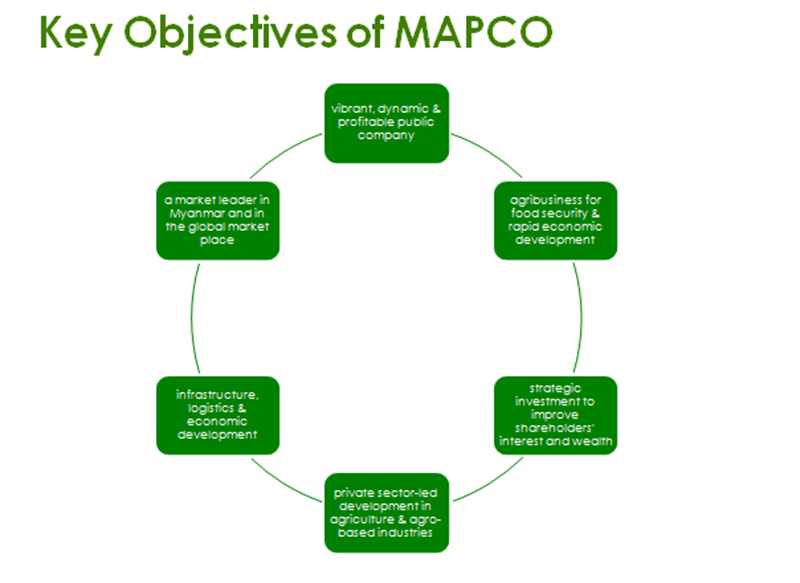 Key Objectives of MAPCO

vibrant, dynamic & profitable public company

agribusiness for food security & rapid economic development

strategic investment to improve shareholders' interest and wealth

private sector-led development in agriculture & agro-based industries

infrastructure, logistics & economic development

a market leader in Myanmar and in the global market place